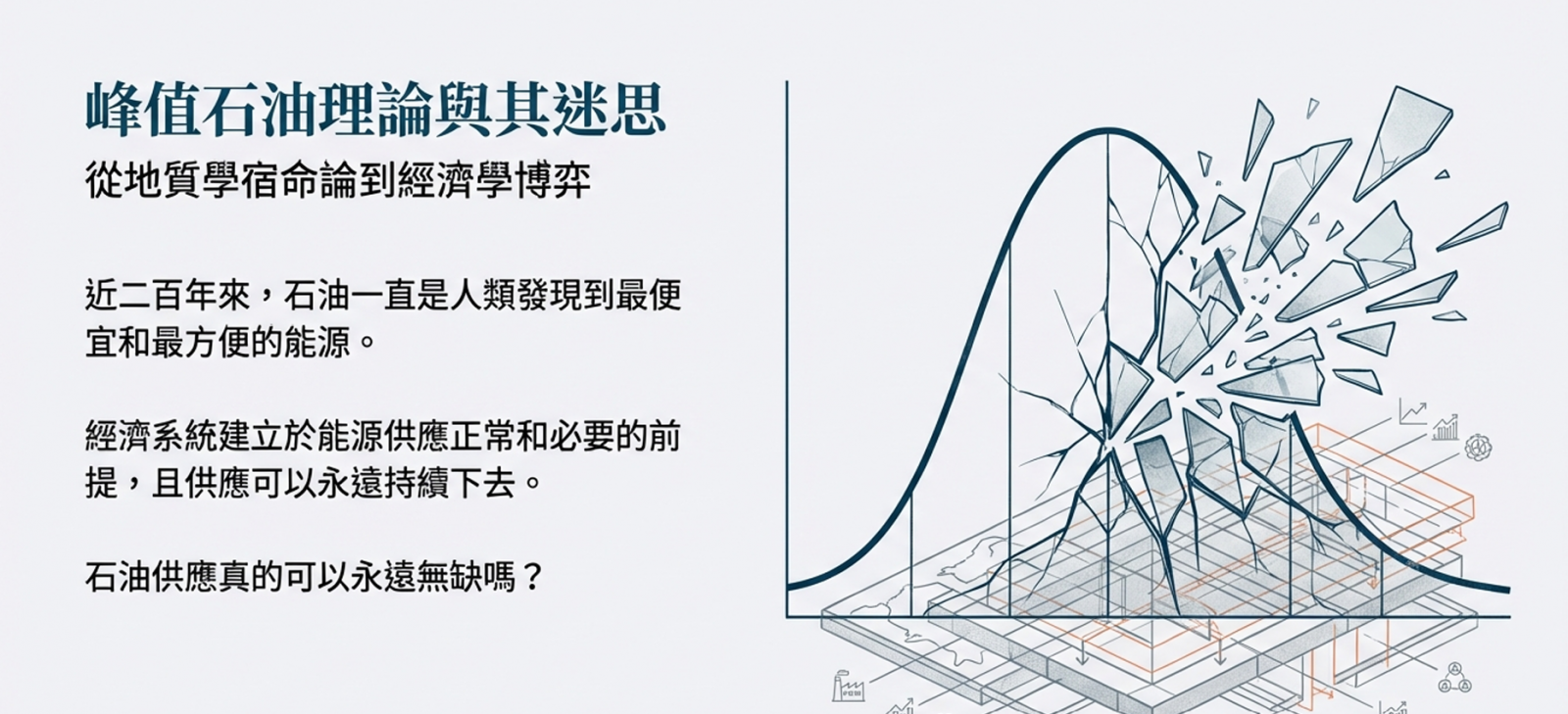 峰值石油理論與其迷思

從地質學宿命論到經濟學博弈

近二百年來，石油一直是人類發現到最便宜和最方便的能源。

經濟系統建立於能源供應正常和必要的前提，且供應可以永遠持續下去。

石油供應真的可以永遠無缺嗎？